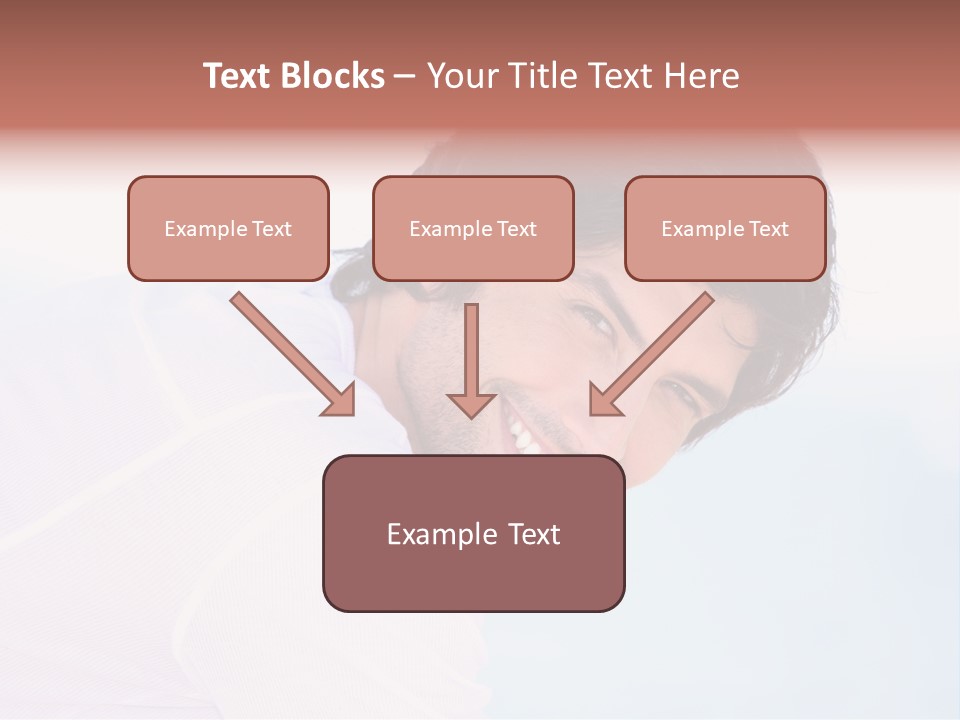 Text Blocks – Your Title Text Here

Example Text

Example Text

Example Text

Example Text